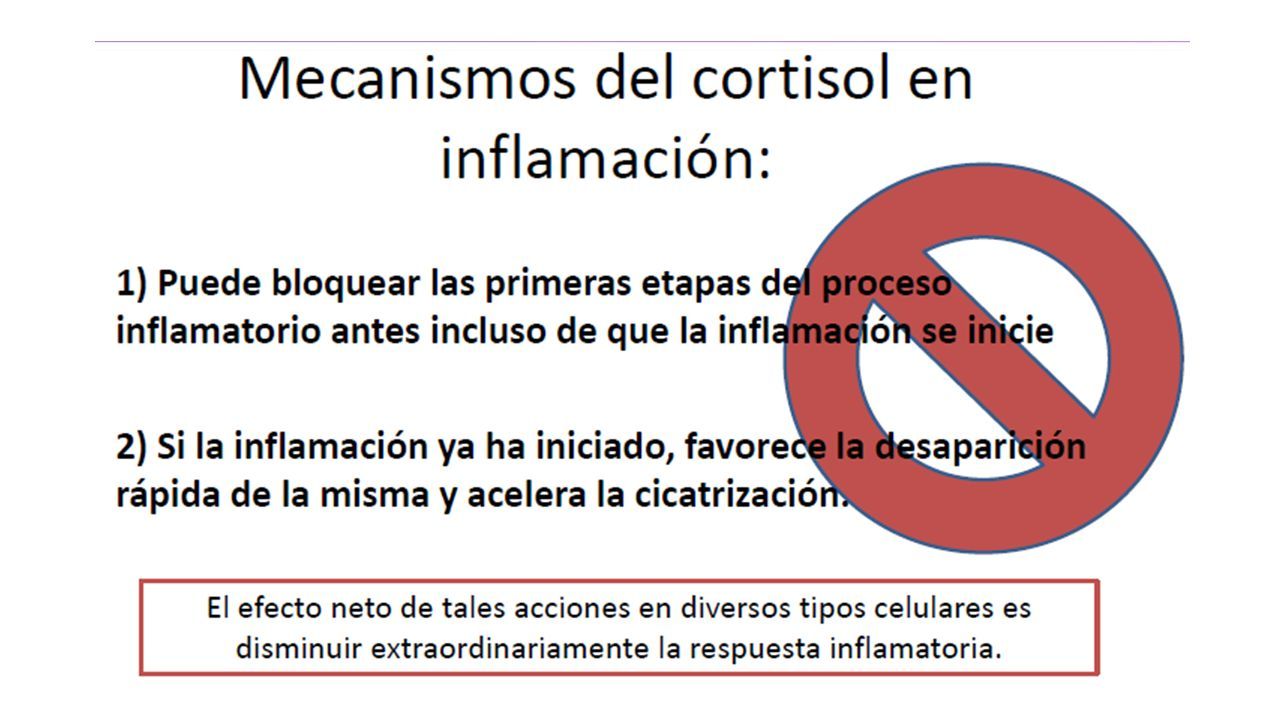 Mecanismos del cortisol en inflamación:

1) Puede bloquear las primeras etapas del proceso inflamatorio antes incluso de que la inflamación se inicie

2) Si la inflamación ya ha iniciado, favorece la desaparición rápida de la misma y acelera la cicatrización.

El efecto neto de tales acciones en diversos tipos celulares es disminuir extraordinariamente la respuesta inflamatoria.